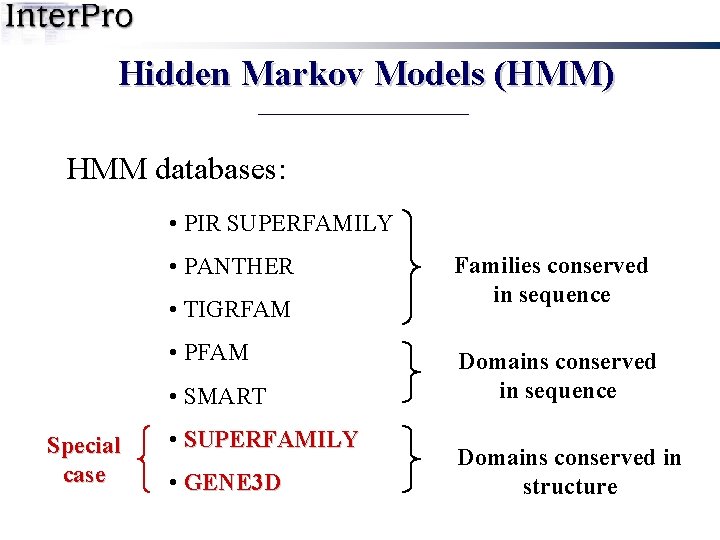 InterPro

Hidden Markov Models (HMM)

HMM databases:

• PIR SUPERFAMILY
• PANTHER
• TIGRFAM

Families conserved in sequence

• PFAM
• SMART

Domains conserved in sequence

Special case

• SUPERFAMILY
• GENE3D

Domains conserved in structure